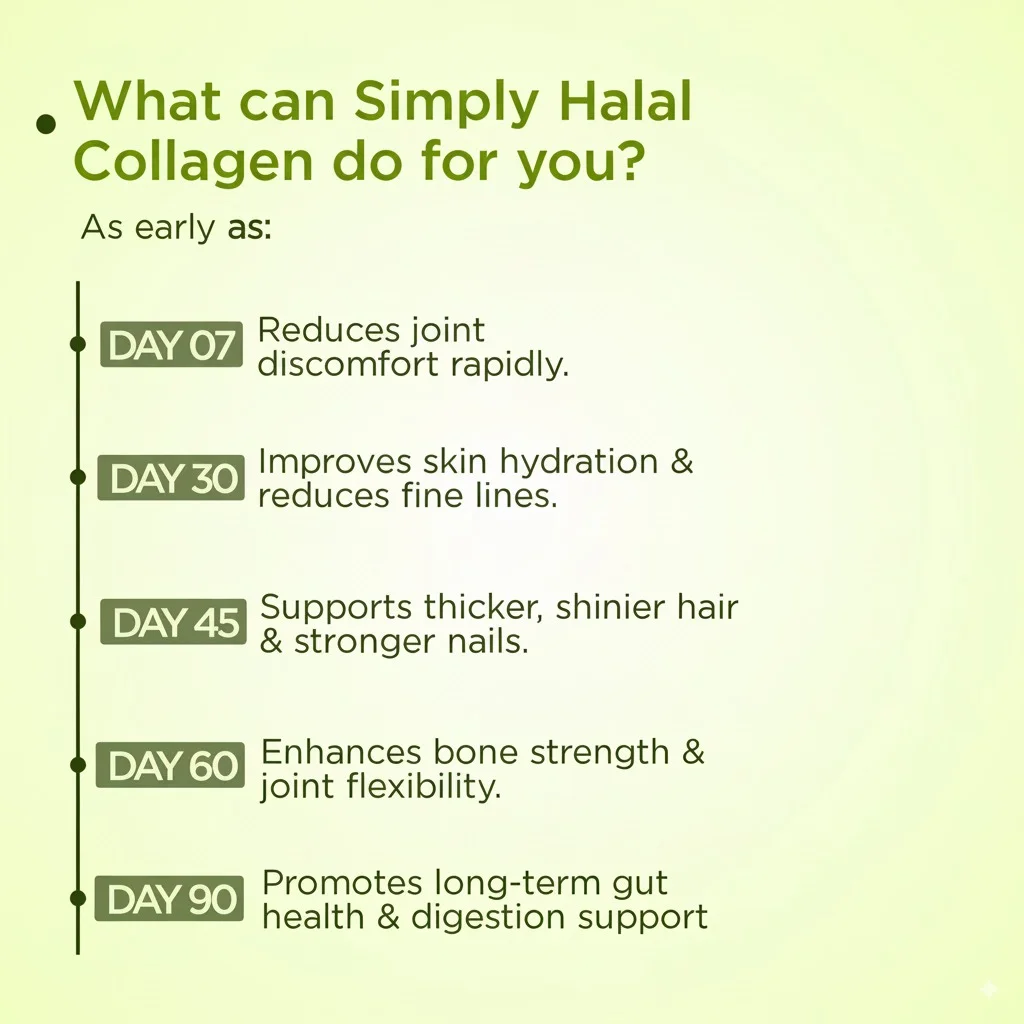 What can Simply Halal Collagen do for you?

As early as:

DAY 07 Reduces joint discomfort rapidly.

DAY 30 Improves skin hydration & reduces fine lines.

DAY 45 Supports thicker, shinier hair & stronger nails.

DAY 60 Enhances bone strength & joint flexibility.

DAY 90 Promotes long-term gut health & digestion support